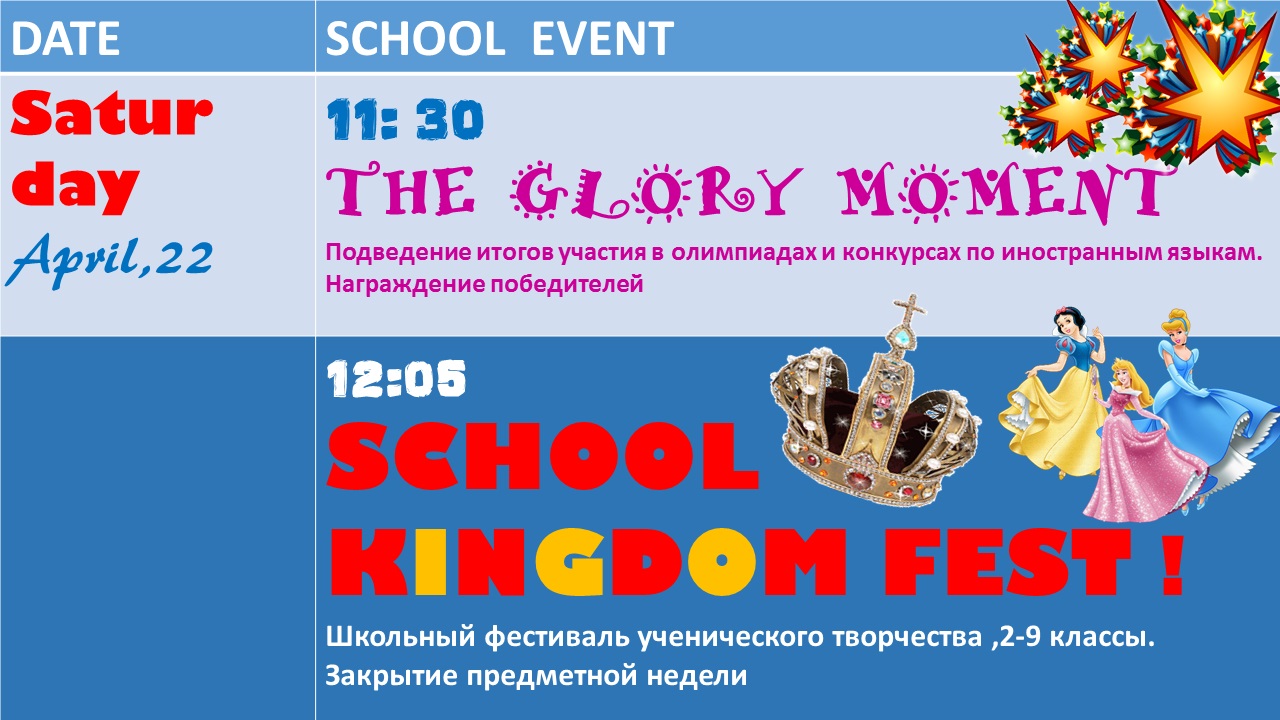 | DATE | SCHOOL EVENT |
|---|---|
| Satur day April,22 | 11: 30 THE GLORY MOMENT Подведение итогов участия в олимпиадах и конкурсах по иностранным языкам. Награждение победителей |
| | 12:05 SCHOOL KINGDOM FEST ! Школьный фестиваль ученического творчества ,2-9 классы. Закрытие предметной недели |